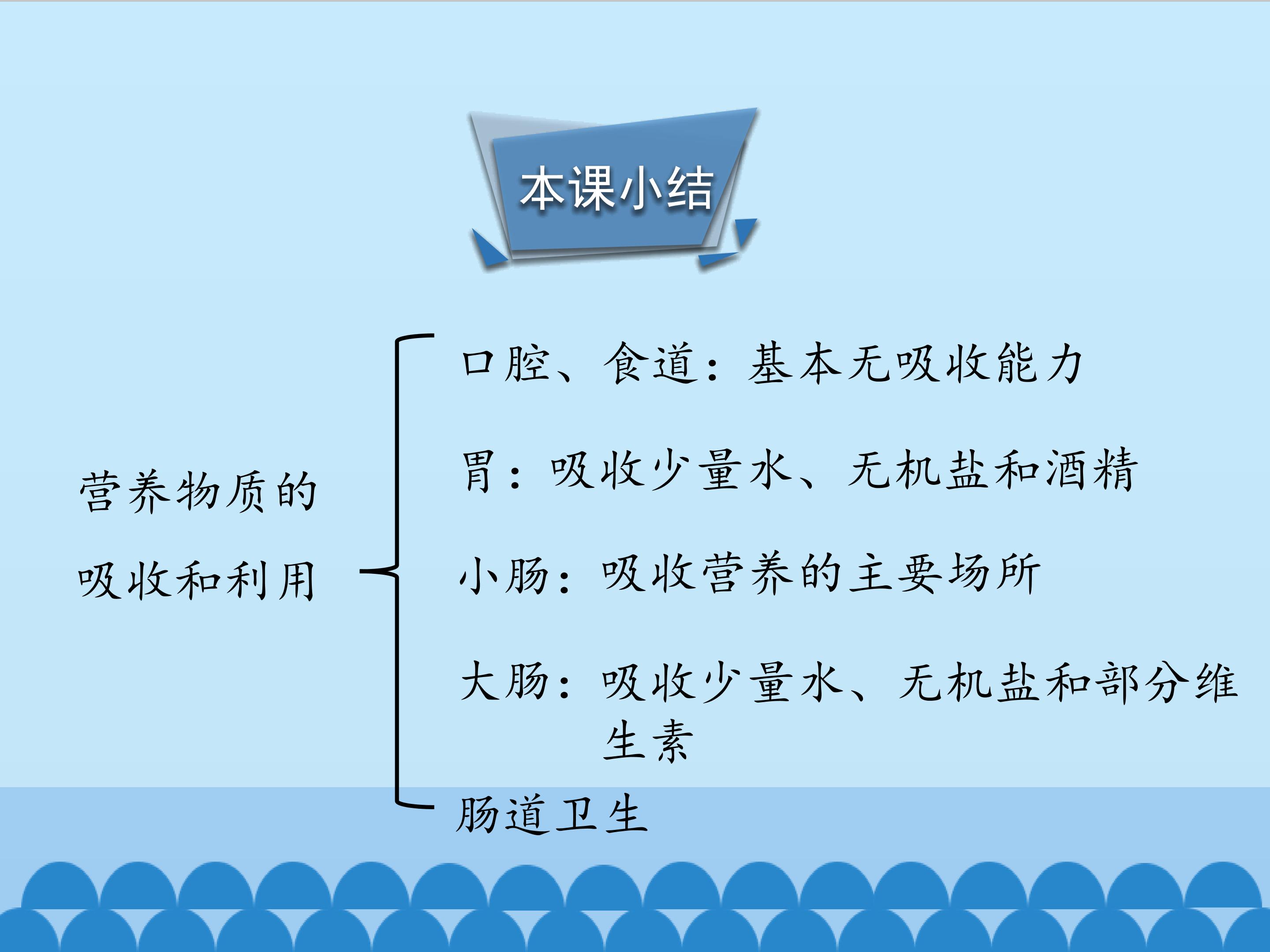 本课小结

营养物质的吸收和利用

口腔、食道：基本无吸收能力

胃：吸收少量水、无机盐和酒精

小肠：吸收营养的主要场所

大肠：吸收少量水、无机盐和部分维生素

肠道卫生